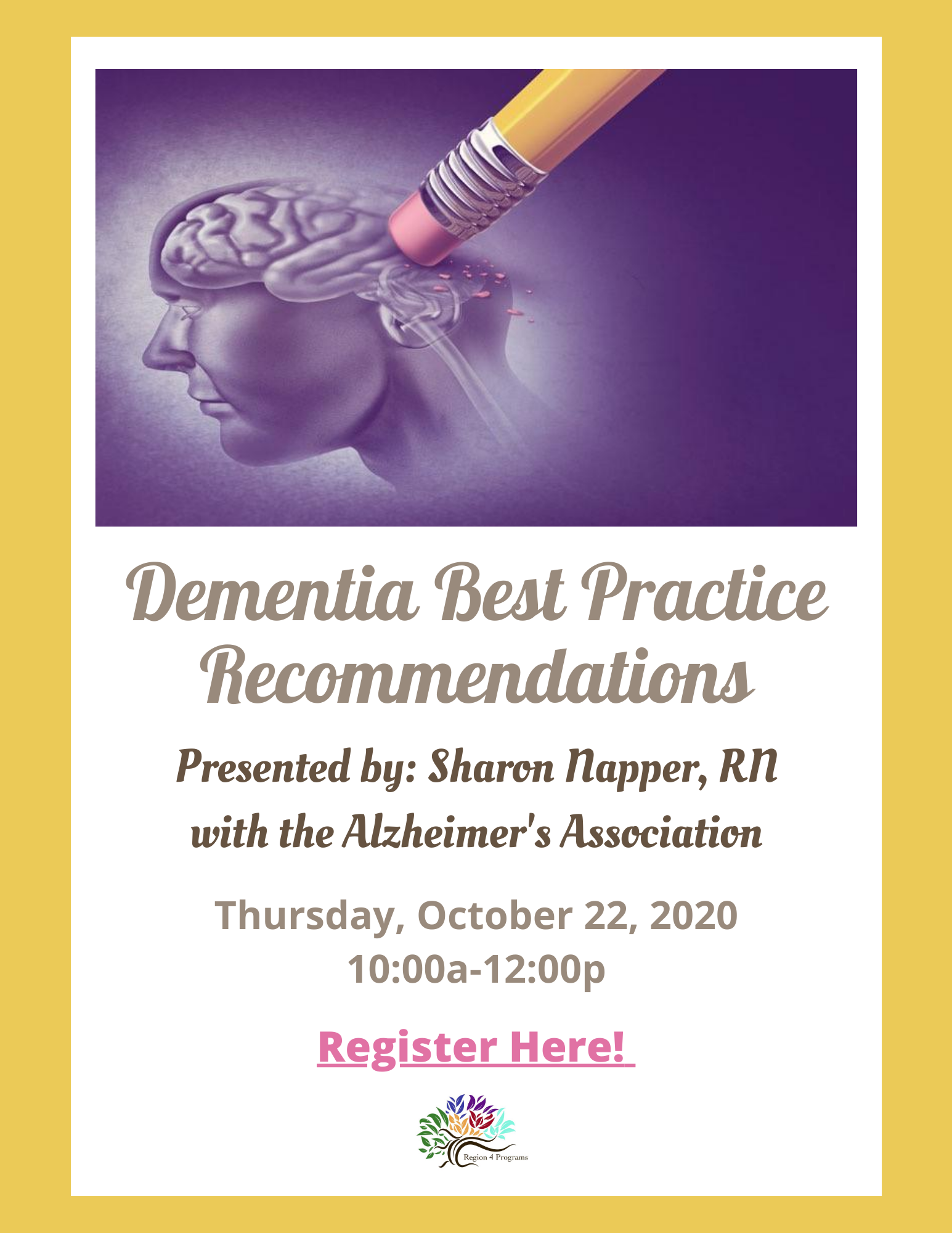 Dementia Best Practice Recommendations

Presented by: Sharon Napper, RN
with the Alzheimer's Association

Thursday, October 22, 2020
10:00a-12:00p

Register Here!

Region 4 Programs